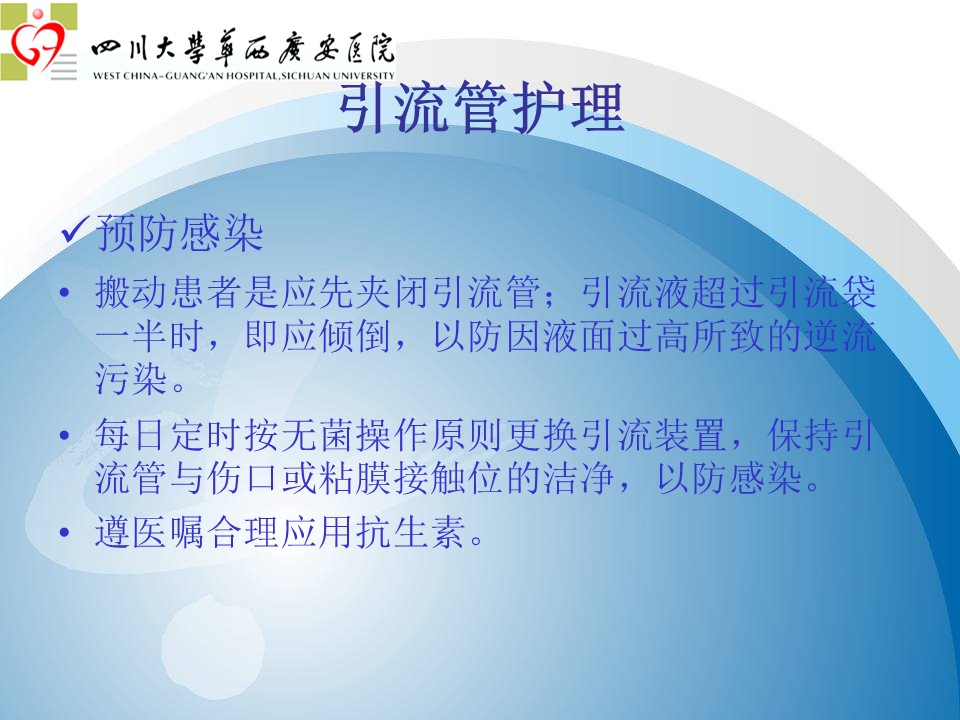 四川大學華西廣安医院
WEST CHINA–GUANG'AN HOSPITAL,SICHUAN UNIVERSITY

引流管护理

✓预防感染

• 搬动患者是应先夹闭引流管；引流液超过引流袋一半时，即应倾倒，以防因液面过高所致的逆流污染。

• 每日定时按无菌操作原则更换引流装置，保持引流管与伤口或粘膜接触位的洁净，以防感染。

• 遵医嘱合理应用抗生素。